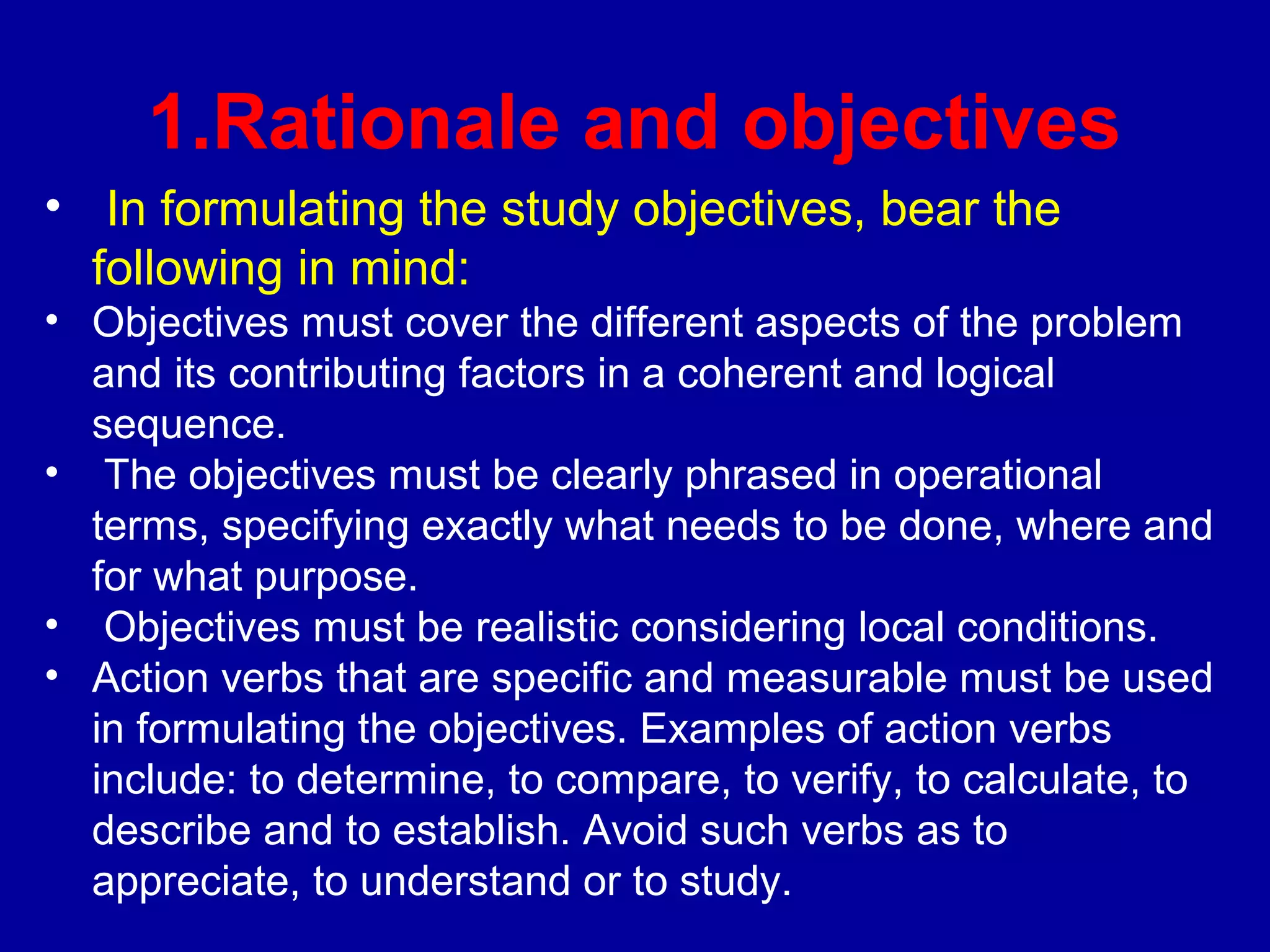 1.Rationale and objectives

• In formulating the study objectives, bear the following in mind:
• Objectives must cover the different aspects of the problem and its contributing factors in a coherent and logical sequence.
• The objectives must be clearly phrased in operational terms, specifying exactly what needs to be done, where and for what purpose.
• Objectives must be realistic considering local conditions.
• Action verbs that are specific and measurable must be used in formulating the objectives. Examples of action verbs include: to determine, to compare, to verify, to calculate, to describe and to establish. Avoid such verbs as to appreciate, to understand or to study.